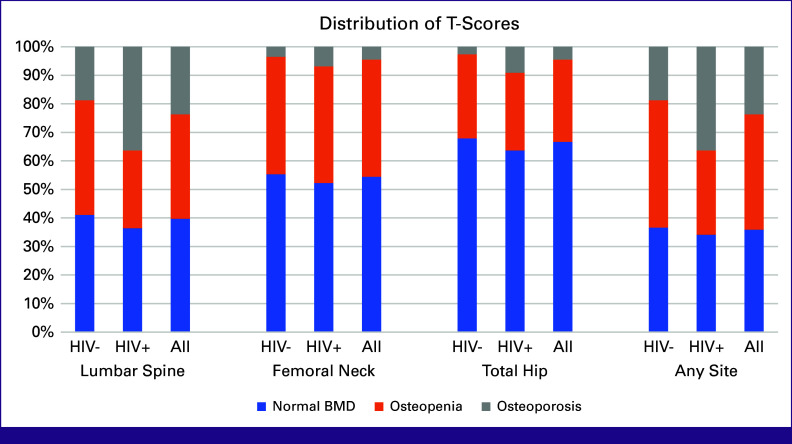 Distribution of T-Scores

100%
90%
80%
70%
60%
50%
40%
30%
20%
10%
0%

HIV- HIV+ All
Lumbar Spine

HIV- HIV+ All
Femoral Neck

HIV- HIV+ All
Total Hip

HIV- HIV+ All
Any Site

Normal BMD Osteopenia Osteoporosis